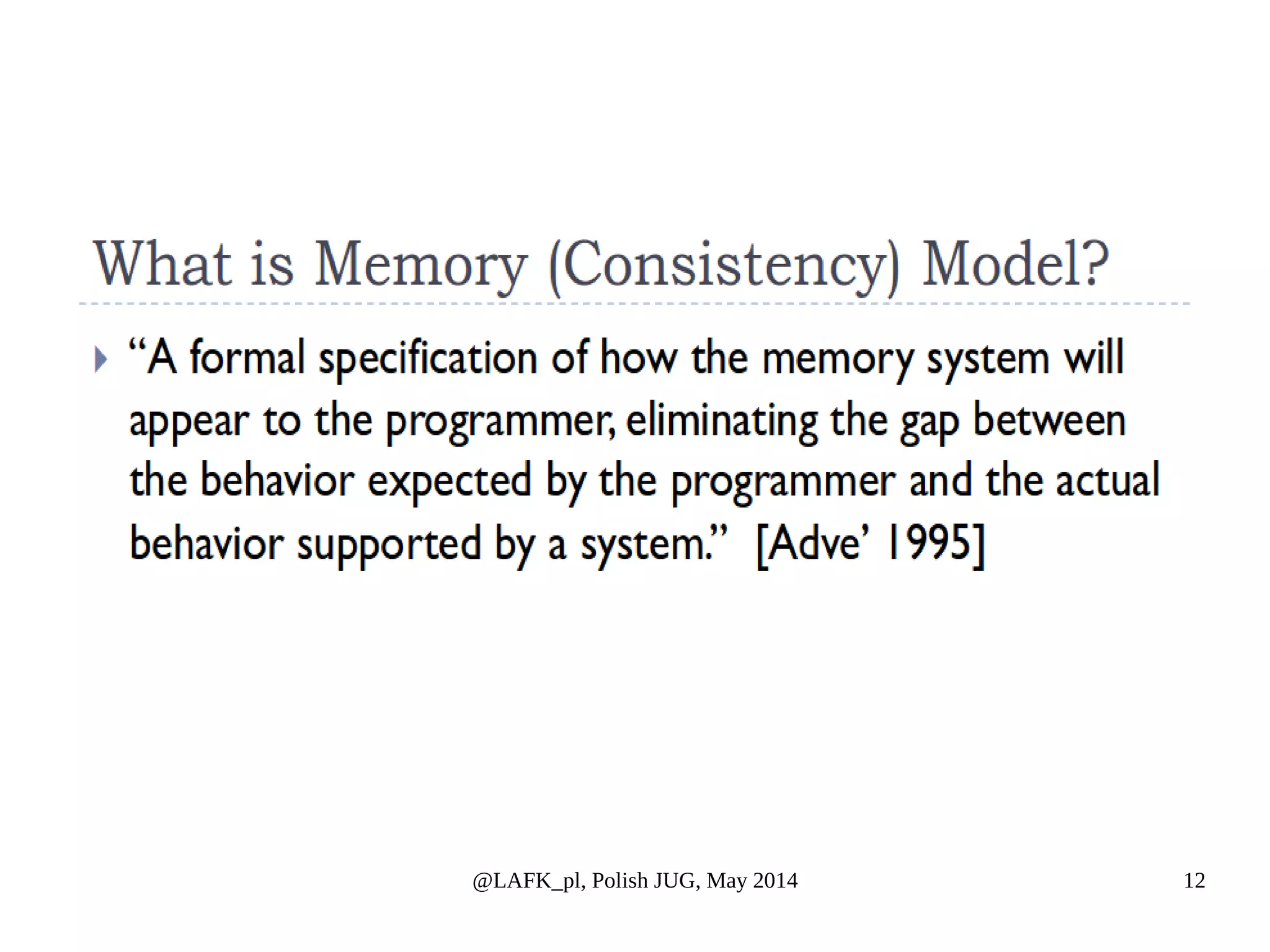 What is Memory (Consistency) Model?

“A formal specification of how the memory system will appear to the programmer, eliminating the gap between the behavior expected by the programmer and the actual behavior supported by a system.” [Adve’ 1995]

@LAFK_pl, Polish JUG, May 2014

12